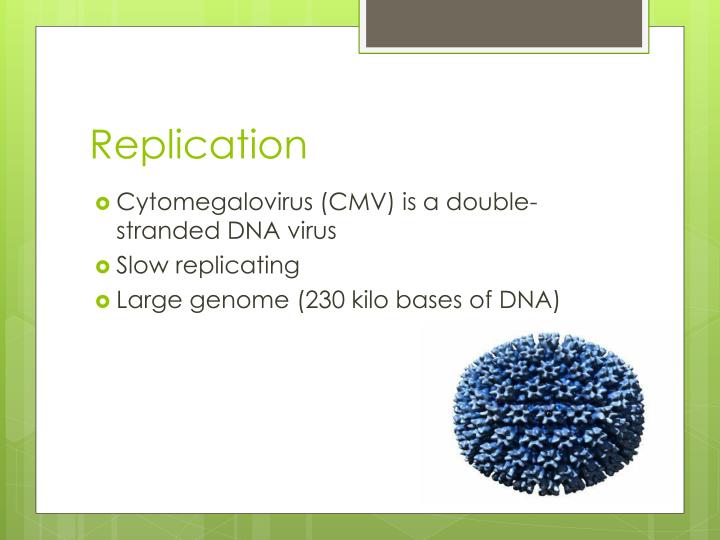 Replication

Cytomegalovirus (CMV) is a double-stranded DNA virus

Slow replicating

Large genome (230 kilo bases of DNA)